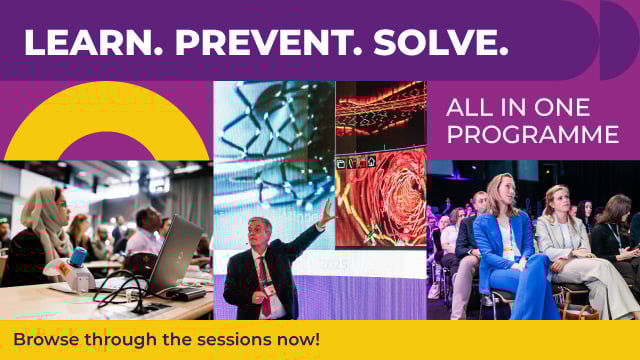 LEARN. PREVENT. SOLVE.

ALL IN ONE PROGRAMME

Browse through the sessions now!